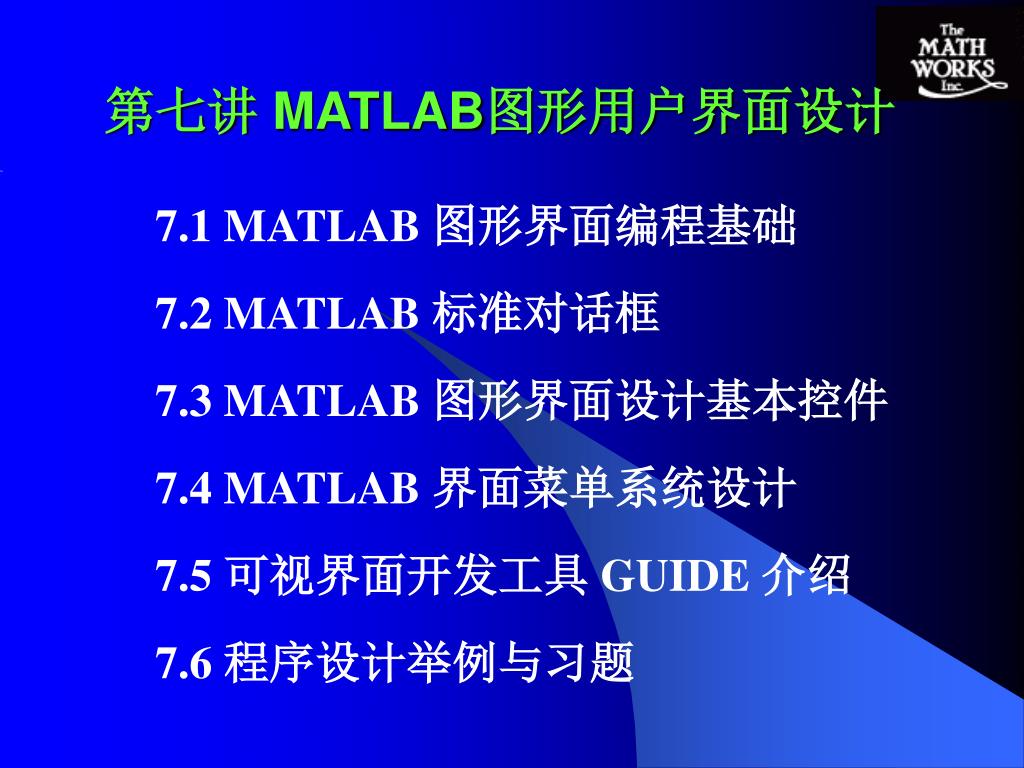 The MATH WORKS Inc.

第七讲 MATLAB图形用户界面设计

7.1 MATLAB 图形界面编程基础

7.2 MATLAB 标准对话框

7.3 MATLAB 图形界面设计基本控件

7.4 MATLAB 界面菜单系统设计

7.5 可视界面开发工具 GUIDE 介绍

7.6 程序设计举例与习题